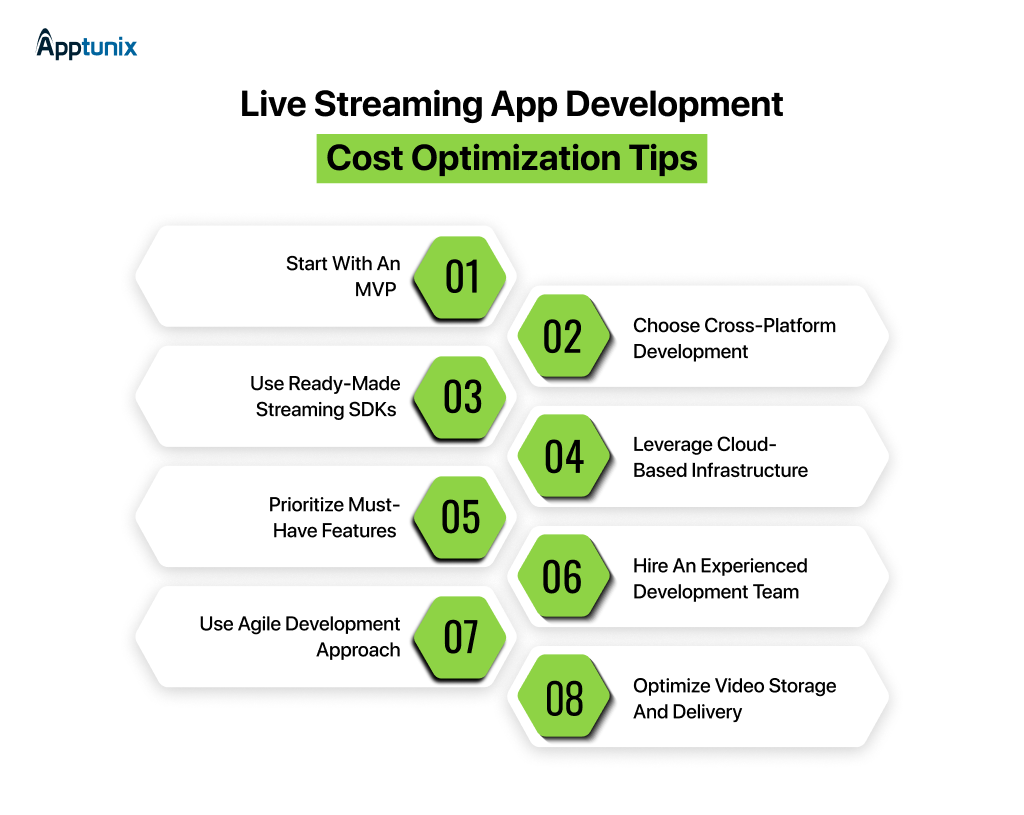 Apptunix

Live Streaming App Development
Cost Optimization Tips

Start With An MVP
01

02
Choose Cross-Platform Development

Use Ready-Made Streaming SDKs
03

04
Leverage Cloud-Based Infrastructure

Prioritize Must-Have Features
05

06
Hire An Experienced Development Team

Use Agile Development Approach
07

08
Optimize Video Storage And Delivery